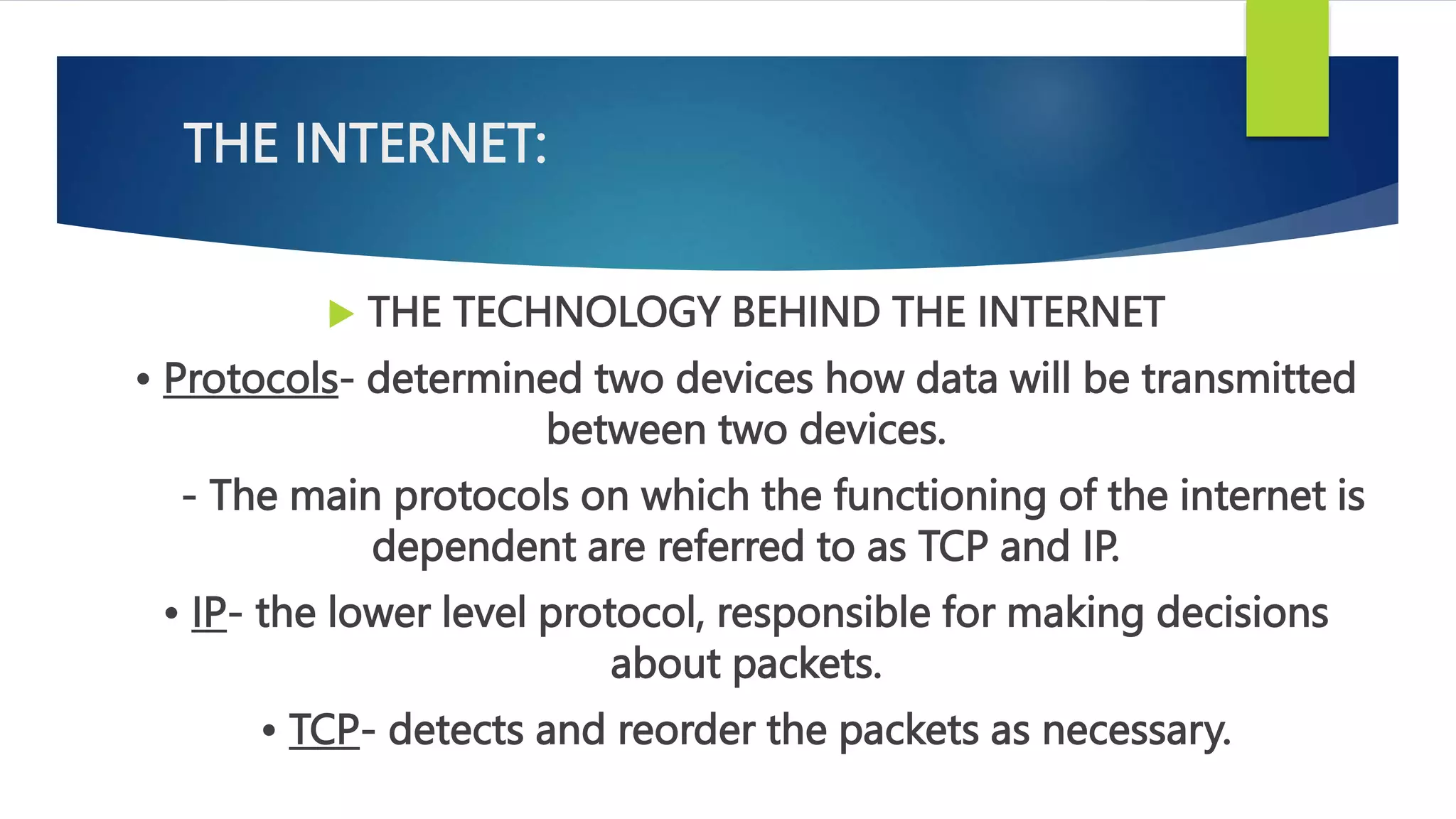 THE INTERNET:

THE TECHNOLOGY BEHIND THE INTERNET

• Protocols- determined two devices how data will be transmitted between two devices.

- The main protocols on which the functioning of the internet is dependent are referred to as TCP and IP.

• IP- the lower level protocol, responsible for making decisions about packets.

• TCP- detects and reorder the packets as necessary.